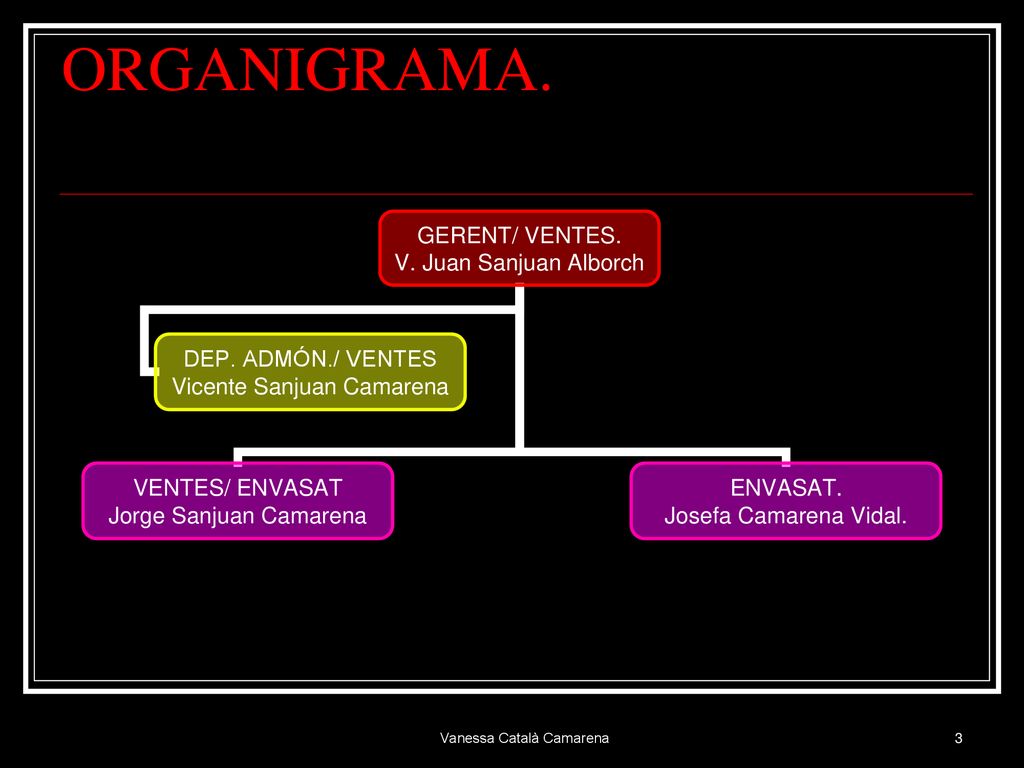 ORGANIGRAMA.

GERENT/ VENTES.
V. Juan Sanjuan Alborch

DEP. ADMÓN./ VENTES
Vicente Sanjuan Camarena

VENTES/ ENVASAT
Jorge Sanjuan Camarena

ENVASAT.
Josefa Camarena Vidal.

Vanessa Català Camarena

3